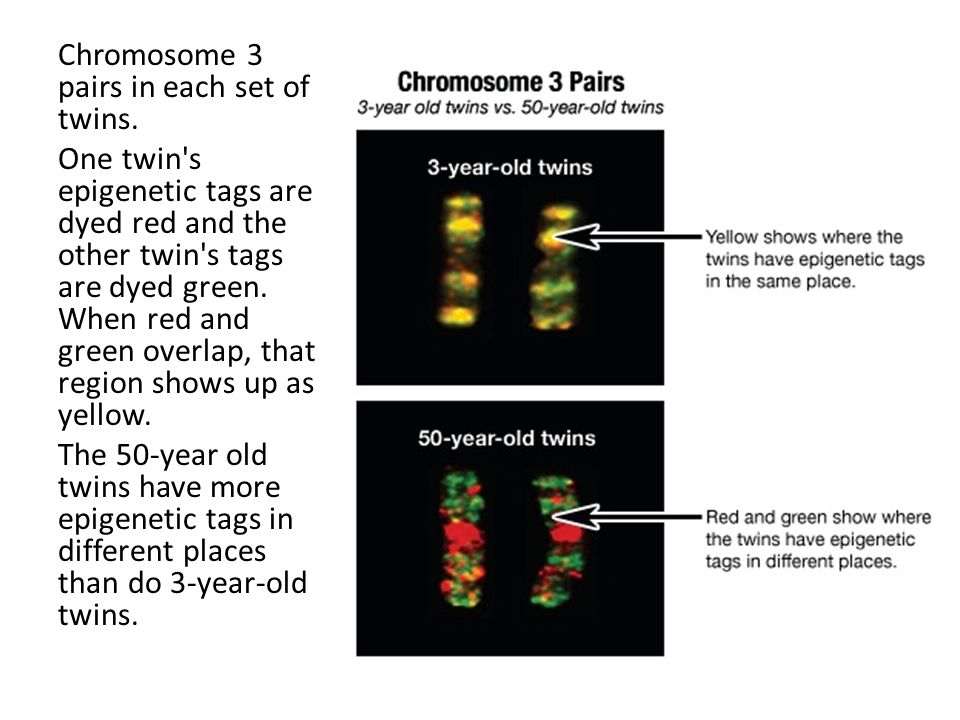 Chromosome 3 pairs in each set of twins.

One twin's epigenetic tags are dyed red and the other twin's tags are dyed green. When red and green overlap, that region shows up as yellow.

The 50-year old twins have more epigenetic tags in different places than do 3-year-old twins.

Chromosome 3 Pairs
3-year old twins vs. 50-year-old twins

3-year-old twins

Yellow shows where the twins have epigenetic tags in the same place.

50-year-old twins

Red and green show where the twins have epigenetic tags in different places.